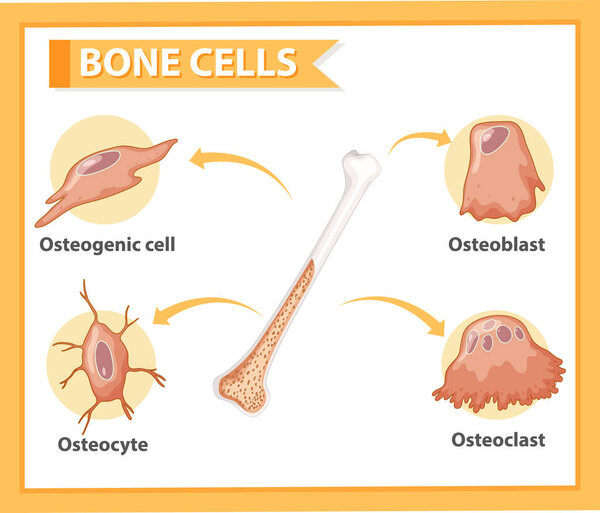 BONE CELLS

Osteogenic cell

Osteoblast

Osteocyte

Osteoclast